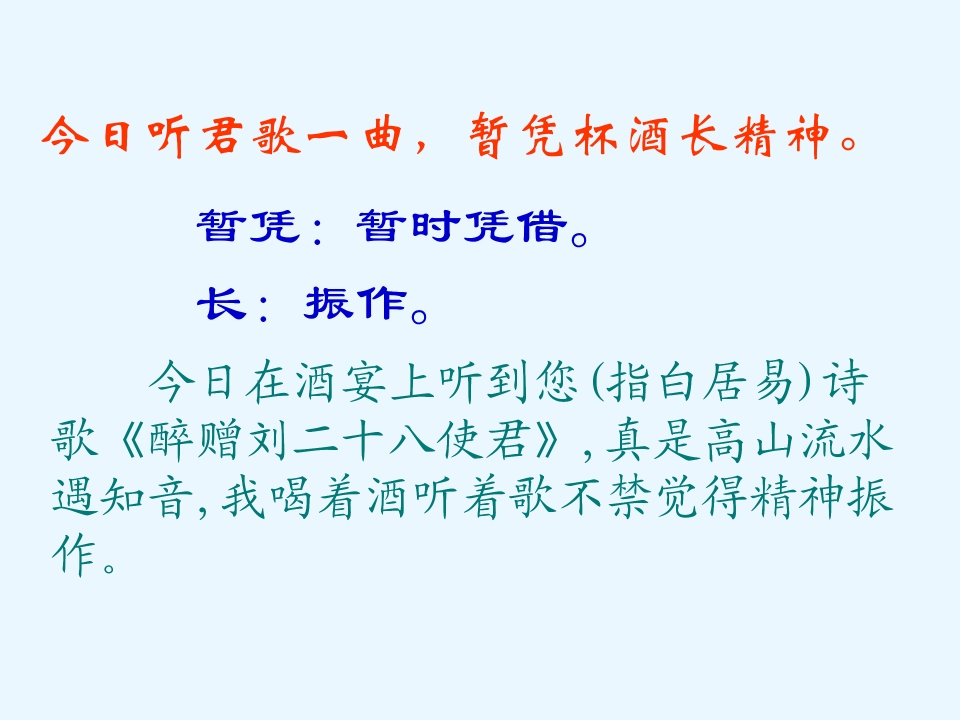 今日听君歌一曲，暂凭杯酒长精神。

暂凭：暂时凭借。

长：振作。

今日在酒宴上听到您(指白居易)诗歌《醉赠刘二十八使君》，真是高山流水遇知音，我喝着酒听着歌不禁觉得精神振作。